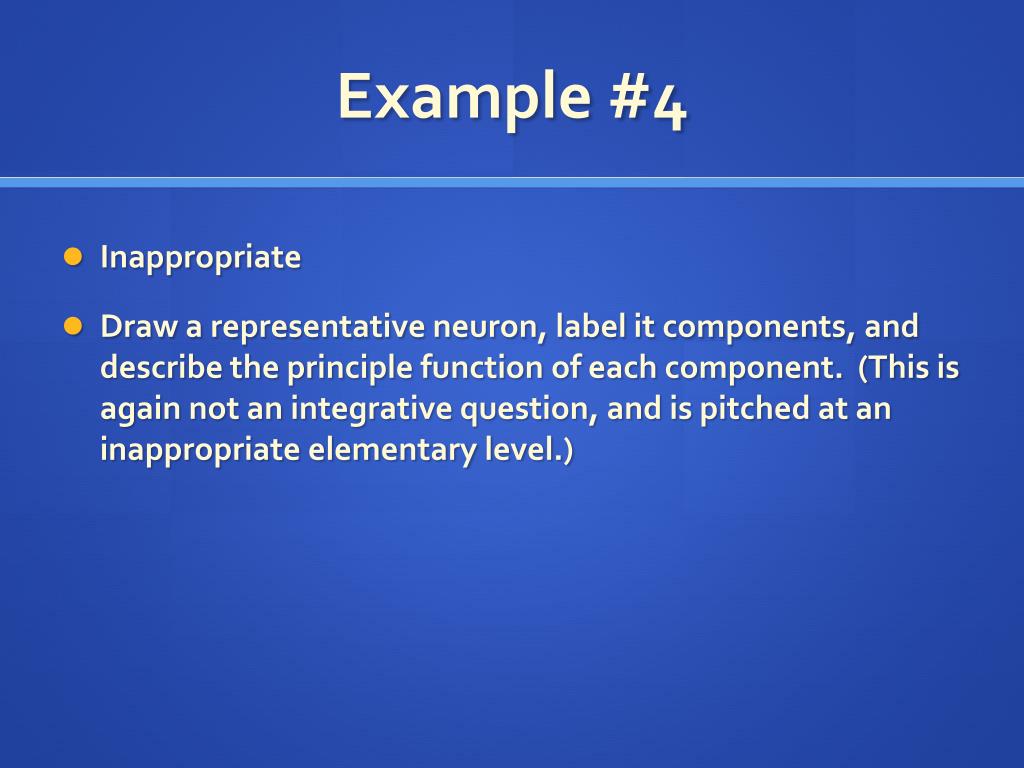 Example #4

- Inappropriate
- Draw a representative neuron, label it components, and describe the principle function of each component. (This is again not an integrative question, and is pitched at an inappropriate elementary level.)